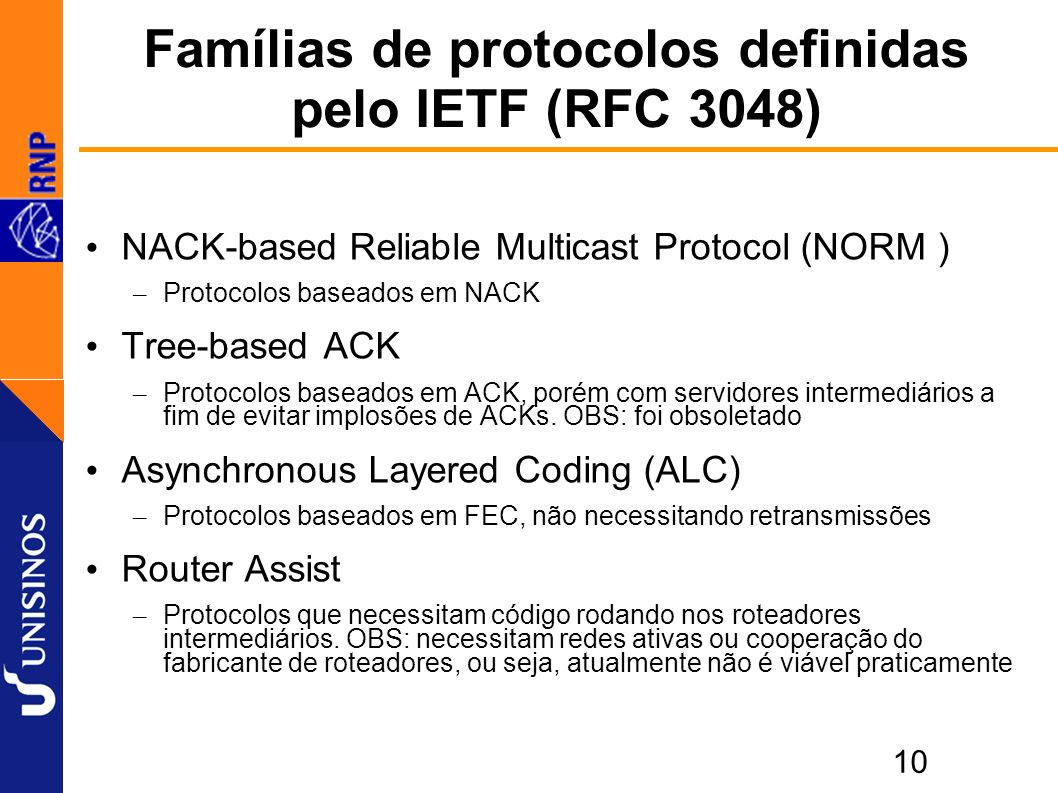 RNP

UNISINOS

Famílias de protocolos definidas pelo IETF (RFC 3048)

• NACK-based Reliable Multicast Protocol (NORM )
– Protocolos baseados em NACK

• Tree-based ACK
– Protocolos baseados em ACK, porém com servidores intermediários a fim de evitar implosões de ACKs. OBS: foi obsoletado

• Asynchronous Layered Coding (ALC)
– Protocolos baseados em FEC, não necessitando retransmissões

• Router Assist
– Protocolos que necessitam código rodando nos roteadores intermediários. OBS: necessitam redes ativas ou cooperação do fabricante de roteadores, ou seja, atualmente não é viável praticamente

10